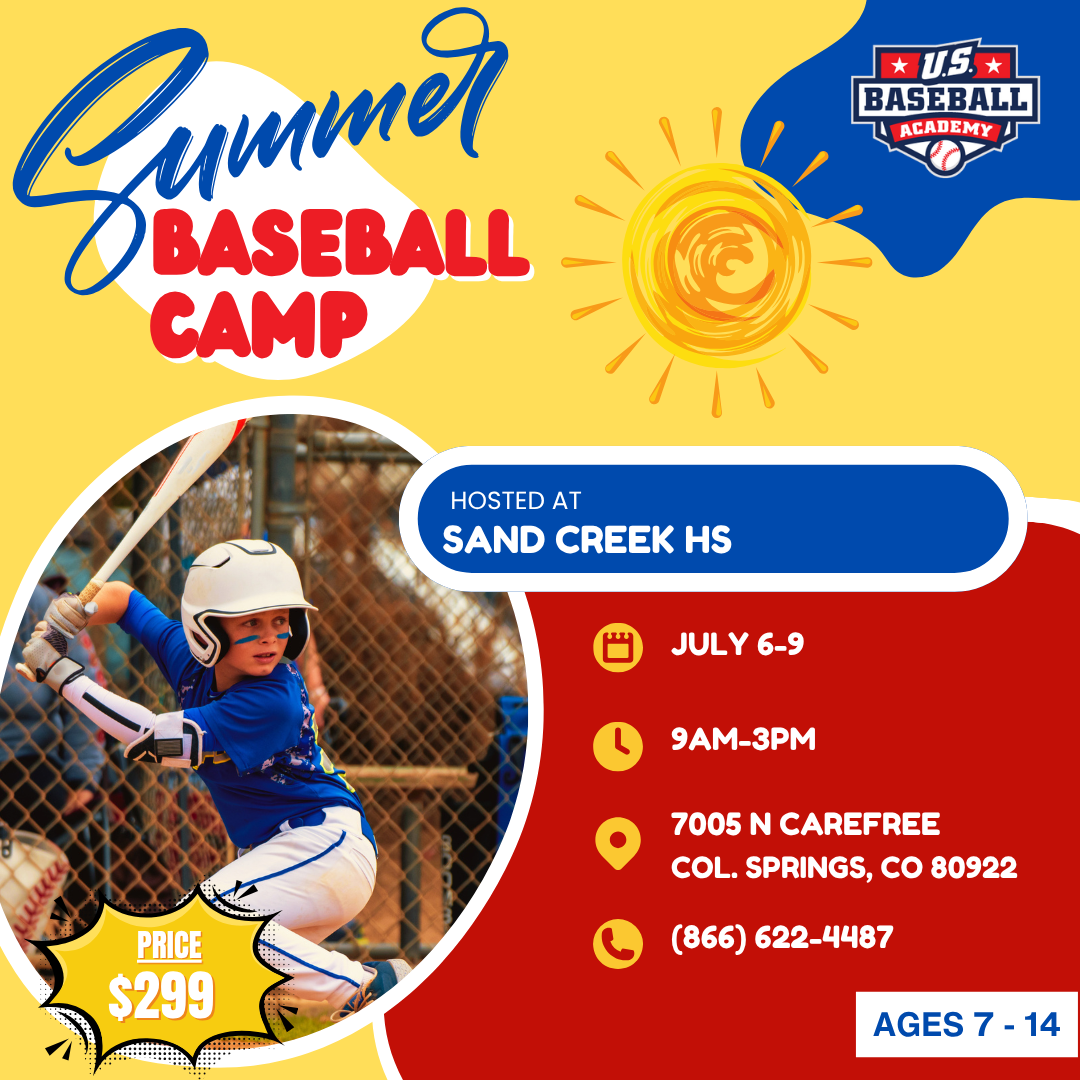 Summer
BASEBALL CAMP

U.S.
BASEBALL
ACADEMY

HOSTED AT
SAND CREEK HS

JULY 6-9

9AM-3PM

7005 N CAREFREE
COL. SPRINGS, CO 80922

(866) 622-4487

PRICE
$299

AGES 7 - 14